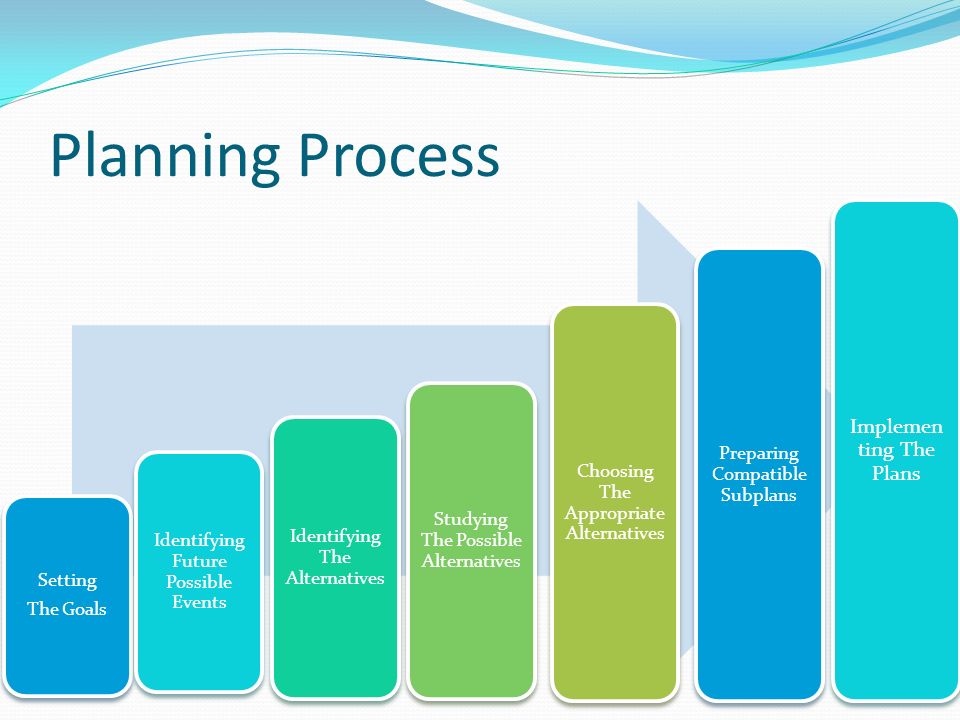 Planning Process

Setting The Goals

Identifying Future Possible Events

Identifying The Alternatives

Studying The Possible Alternatives

Choosing The Appropriate Alternatives

Preparing Compatible Subplans

Implementing The Plans